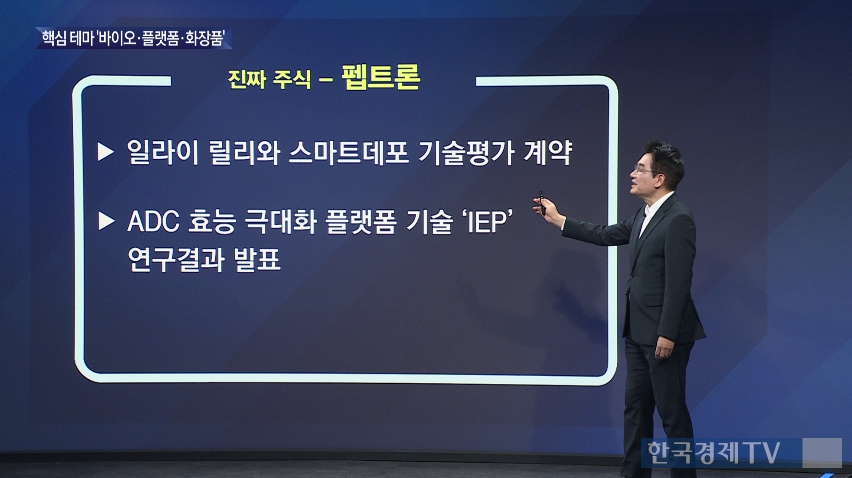 핵심 테마 '바이오·플랫폼·화장품'

진짜 주식 – 펩트론

▶ 일라이 릴리와 스마트데포 기술평가 계약

▶ ADC 효능 극대화 플랫폼 기술 'IEP' 연구결과 발표

한국경제TV